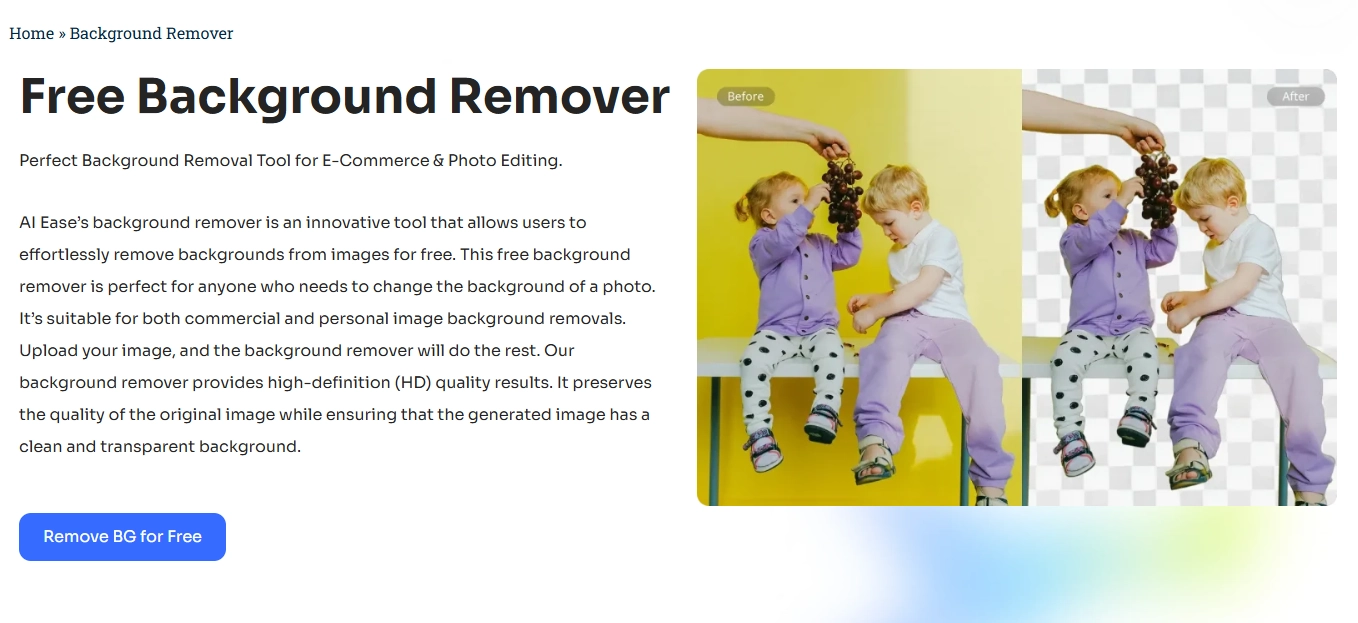 Home » Background Remover

Free Background Remover

Perfect Background Removal Tool for E-Commerce & Photo Editing.

AI Ease's background remover is an innovative tool that allows users to effortlessly remove backgrounds from images for free. This free background remover is perfect for anyone who needs to change the background of a photo. It's suitable for both commercial and personal image background removals. Upload your image, and the background remover will do the rest. Our background remover provides high-definition (HD) quality results. It preserves the quality of the original image while ensuring that the generated image has a clean and transparent background.

Remove BG for Free

Before

After